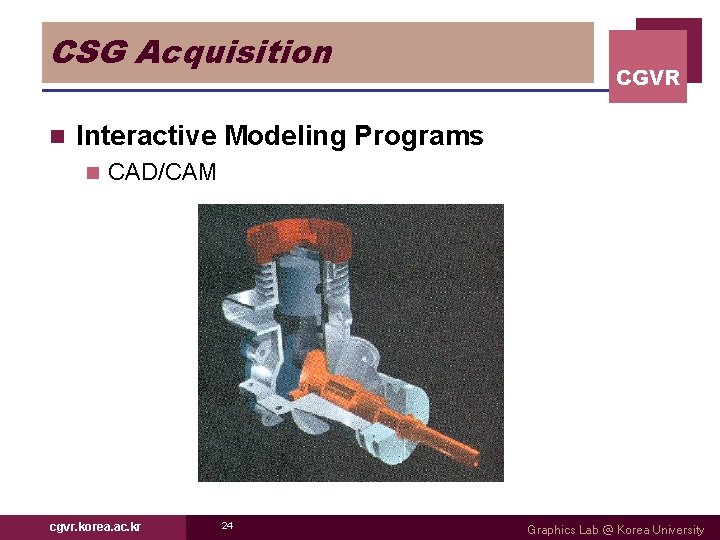 CSG Acquisition

CGVR

Interactive Modeling Programs

CAD/CAM

cgvr.korea.ac.kr

24

Graphics Lab @ Korea University